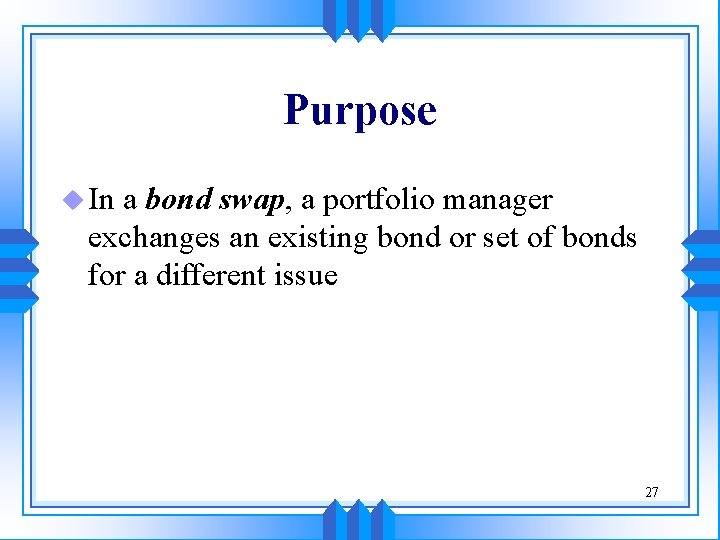 Purpose

In a bond swap, a portfolio manager exchanges an existing bond or set of bonds for a different issue

27